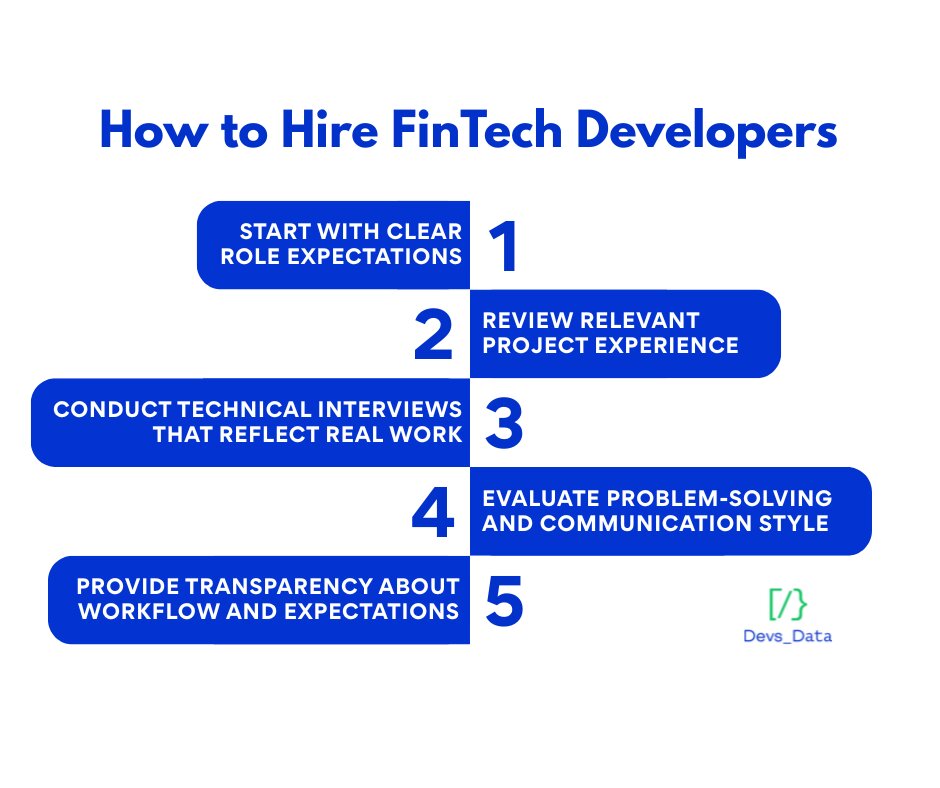 How to Hire FinTech Developers

START WITH CLEAR ROLE EXPECTATIONS 1

2 REVIEW RELEVANT PROJECT EXPERIENCE

CONDUCT TECHNICAL INTERVIEWS THAT REFLECT REAL WORK 3

4 EVALUATE PROBLEM-SOLVING AND COMMUNICATION STYLE

PROVIDE TRANSPARENCY ABOUT WORKFLOW AND EXPECTATIONS 5

[/}
Devs_Data